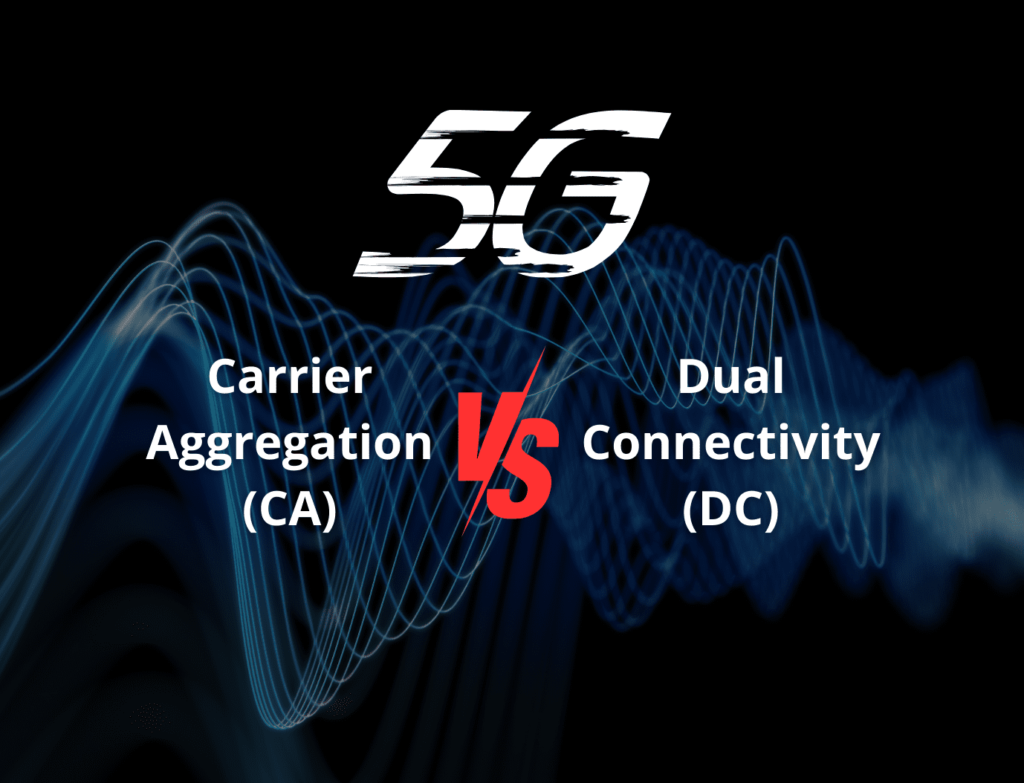 5G

Carrier Aggregation (CA)

VS

Dual Connectivity (DC)